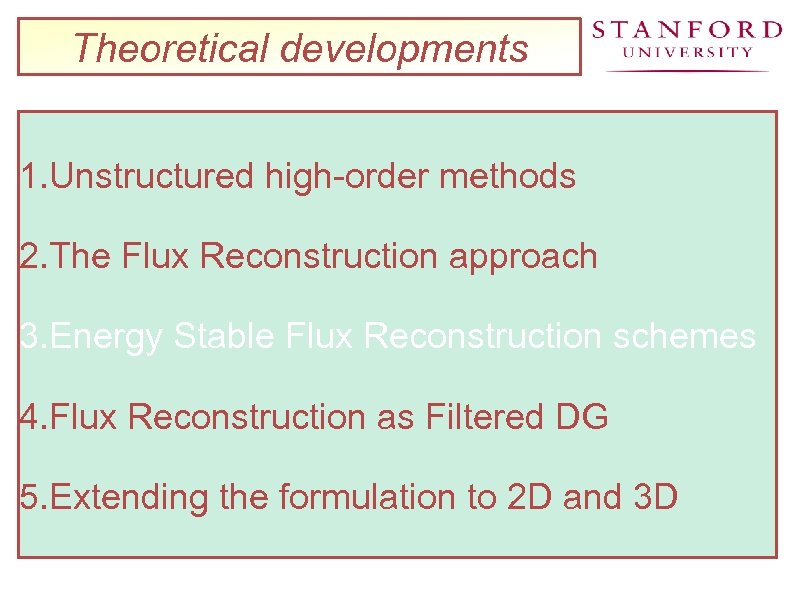 Theoretical developments

STANFORD
UNIVERSITY

1.Unstructured high-order methods

2.The Flux Reconstruction approach

3.Energy Stable Flux Reconstruction schemes

4.Flux Reconstruction as Filtered DG

5.Extending the formulation to 2D and 3D